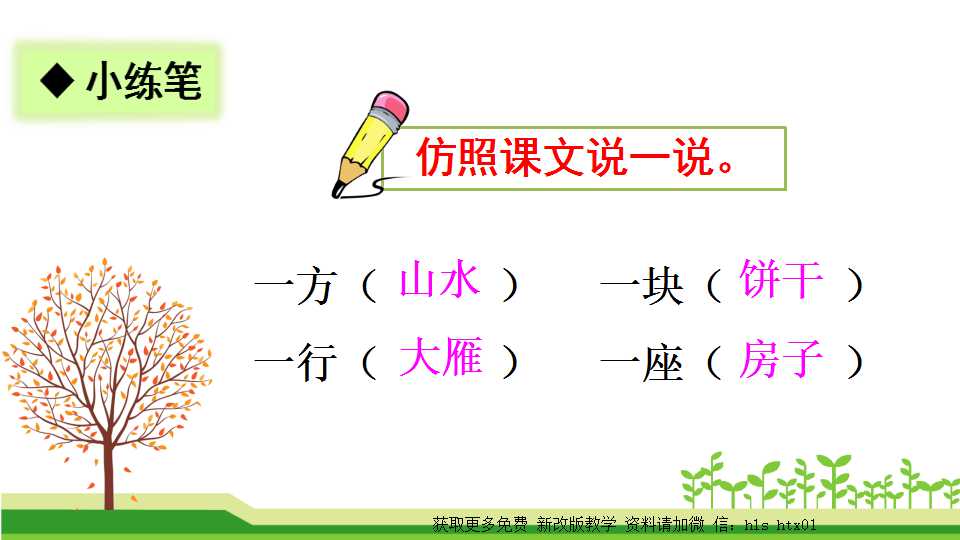 ◆ 小练笔

仿照课文说一说。

一方（ 山水 ） 一块（ 饼干 ）

一行（ 大雁 ） 一座（ 房子 ）

获取更多免费 新改版教学 资料请加微 信：hls htx01